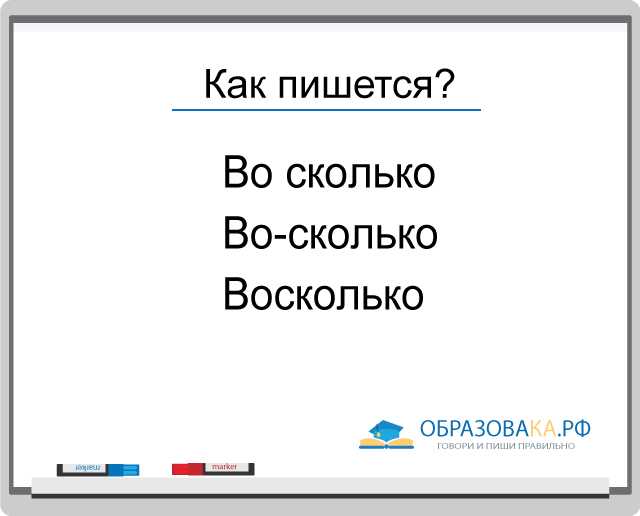 Как пишется?

Во сколько

Во-сколько

Восколько

ОБРАЗОВАКА.РФ
ГОВОРИ И ПИШИ ПРАВИЛЬНО

marker

marker